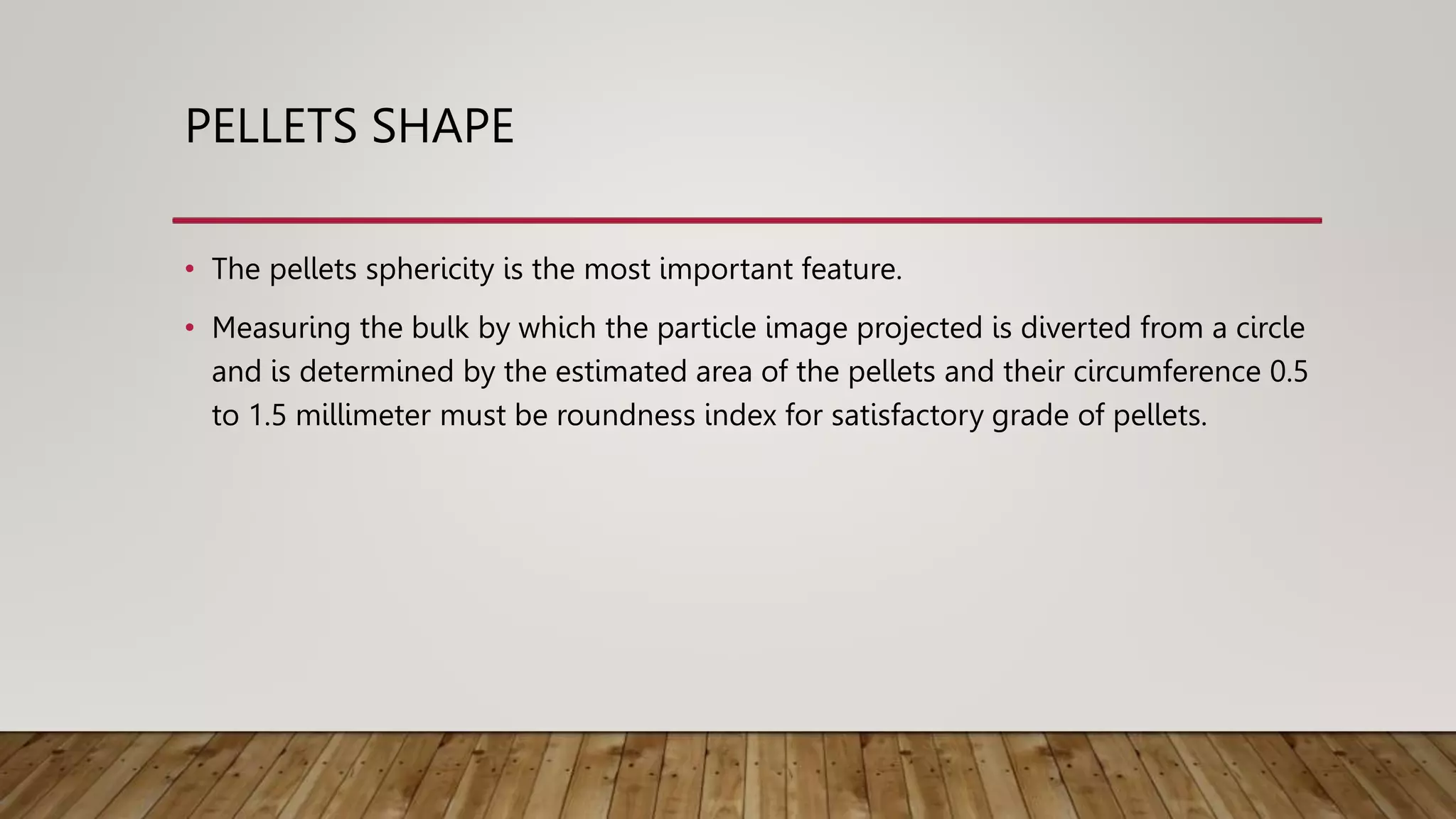 PELLETS SHAPE

• The pellets sphericity is the most important feature.

• Measuring the bulk by which the particle image projected is diverted from a circle and is determined by the estimated area of the pellets and their circumference 0.5 to 1.5 millimeter must be roundness index for satisfactory grade of pellets.